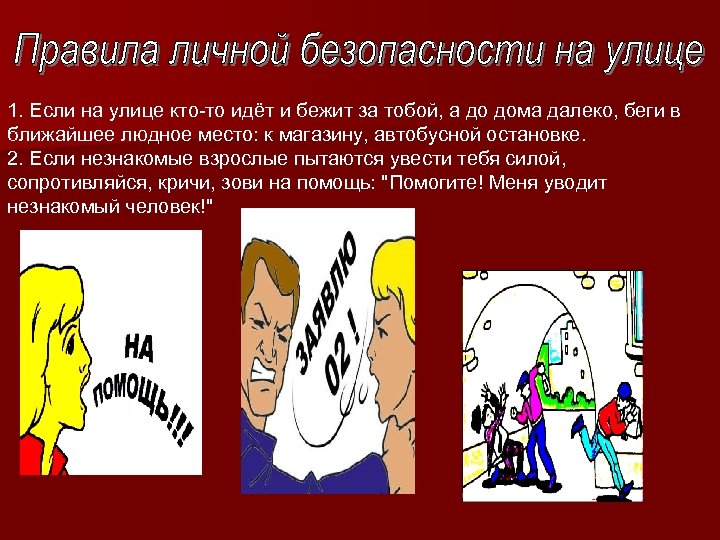 Правила личной безопасности на улице

1. Если на улице кто-то идёт и бежит за тобой, а до дома далеко, беги в ближайшее людное место: к магазину, автобусной остановке.
2. Если незнакомые взрослые пытаются увести тебя силой, сопротивляйся, кричи, зови на помощь: "Помогите! Меня уводит незнакомый человек!"

НА ПОМОЩЬ!!!

ЗАЯВЛЮ 02 !